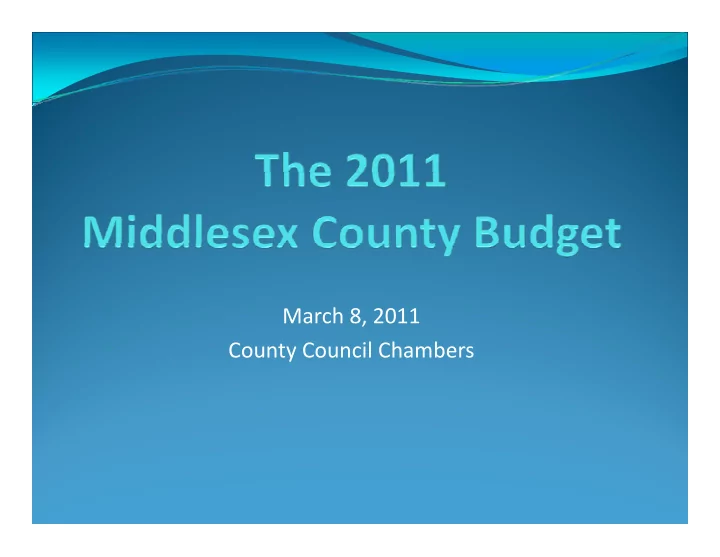 The 2011
Middlesex County Budget

March 8, 2011
County Council Chambers